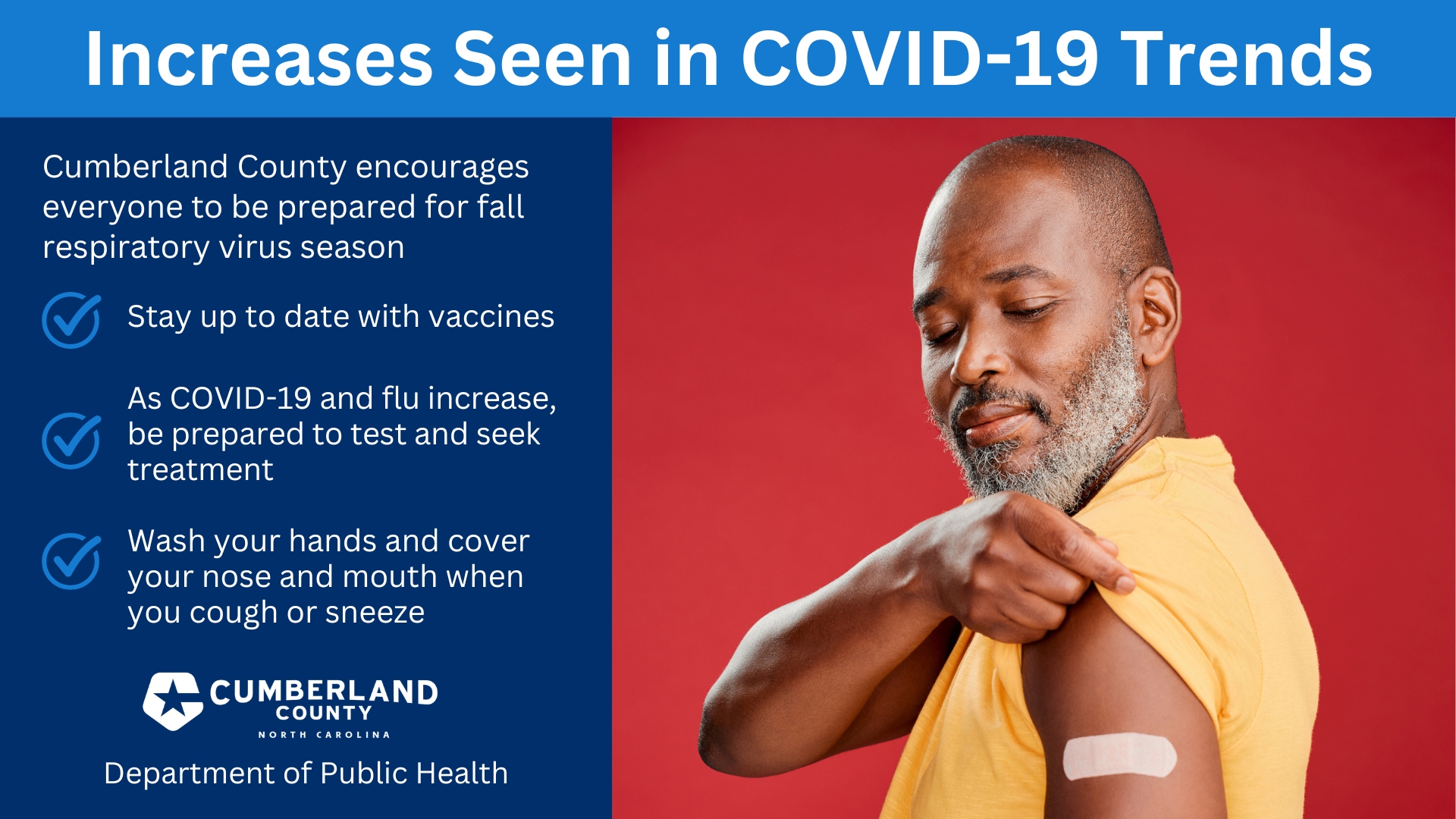 Increases Seen in COVID-19 Trends

Cumberland County encourages everyone to be prepared for fall respiratory virus season

Stay up to date with vaccines

As COVID-19 and flu increase, be prepared to test and seek treatment

Wash your hands and cover your nose and mouth when you cough or sneeze

CUMBERLAND COUNTY NORTH CAROLINA

Department of Public Health